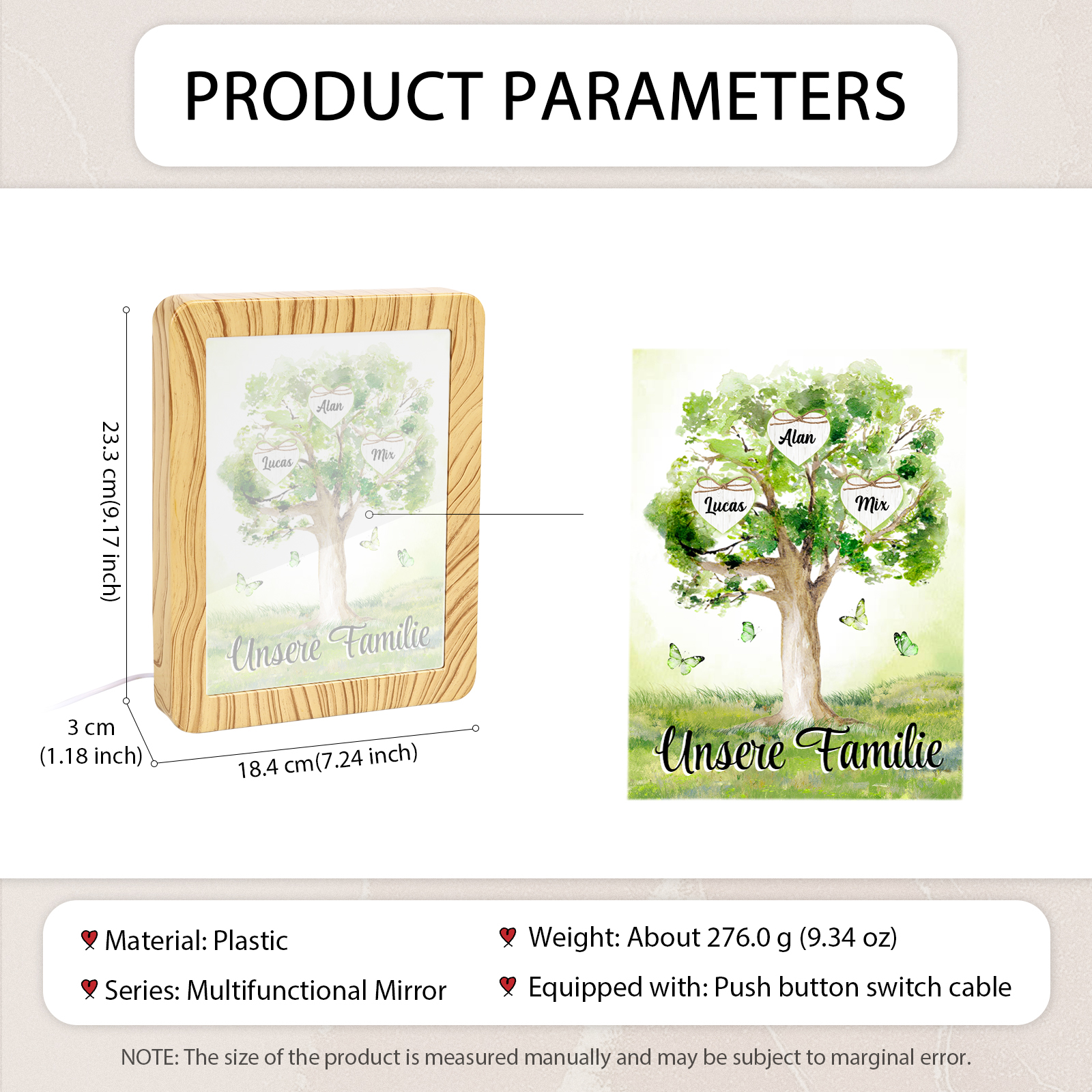 PRODUCT PARAMETERS

23.3 cm(9.17 inch)

Alan
Lucas
Mix
Unsere Familie

3 cm
(1.18 inch)

18.4 cm(7.24 inch)

Alan
Lucas
Mix
Unsere Familie

Material: Plastic

Series: Multifunctional Mirror

Weight: About 276.0 g (9.34 oz)

Equipped with: Push button switch cable

NOTE: The size of the product is measured manually and may be subject to marginal error.